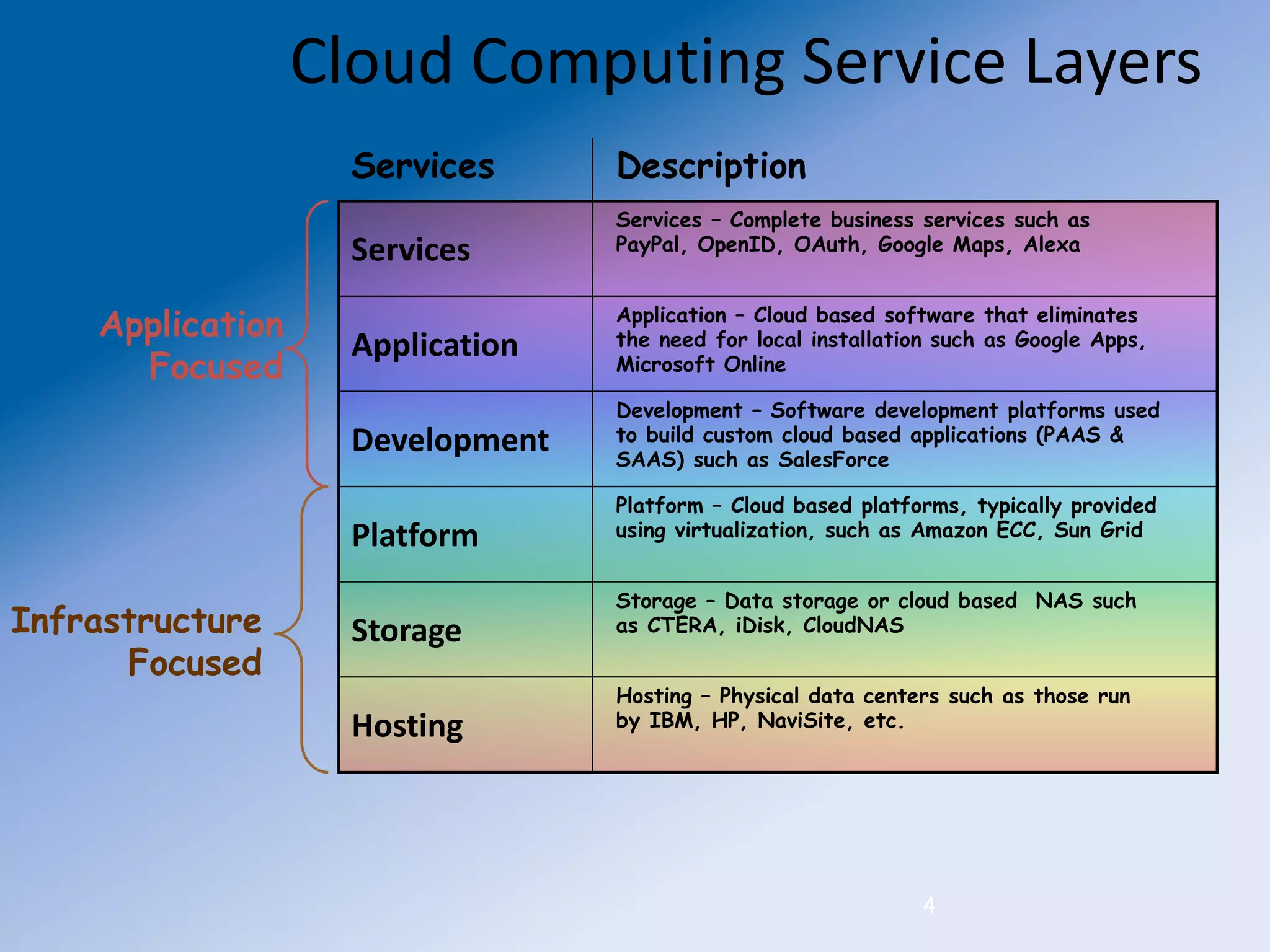 Cloud Computing Service Layers

Application Focused

Infrastructure Focused

| Services | Description |
|---|---|
| Services | Services – Complete business services such as PayPal, OpenID, OAuth, Google Maps, Alexa |
| Application | Application – Cloud based software that eliminates the need for local installation such as Google Apps, Microsoft Online |
| Development | Development – Software development platforms used to build custom cloud based applications (PAAS & SAAS) such as SalesForce |
| Platform | Platform – Cloud based platforms, typically provided using virtualization, such as Amazon ECC, Sun Grid |
| Storage | Storage – Data storage or cloud based NAS such as CTERA, iDisk, CloudNAS |
| Hosting | Hosting – Physical data centers such as those run by IBM, HP, NaviSite, etc. |

4